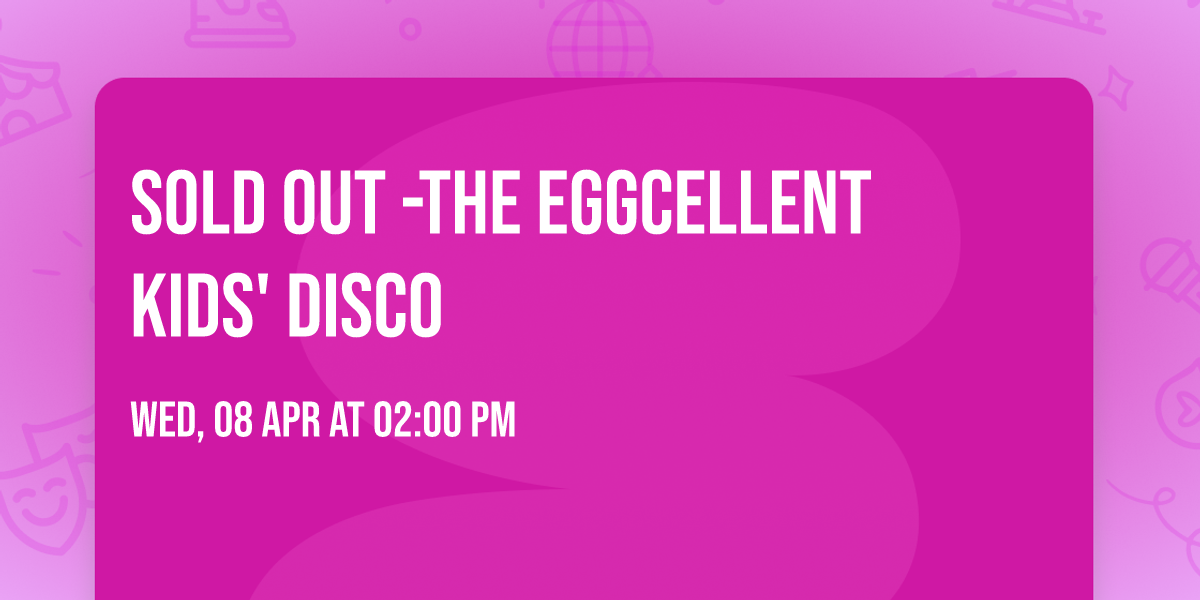 SOLD OUT -THE EGGCELLENT KIDS' DISCO

WED, 08 APR AT 02:00 PM